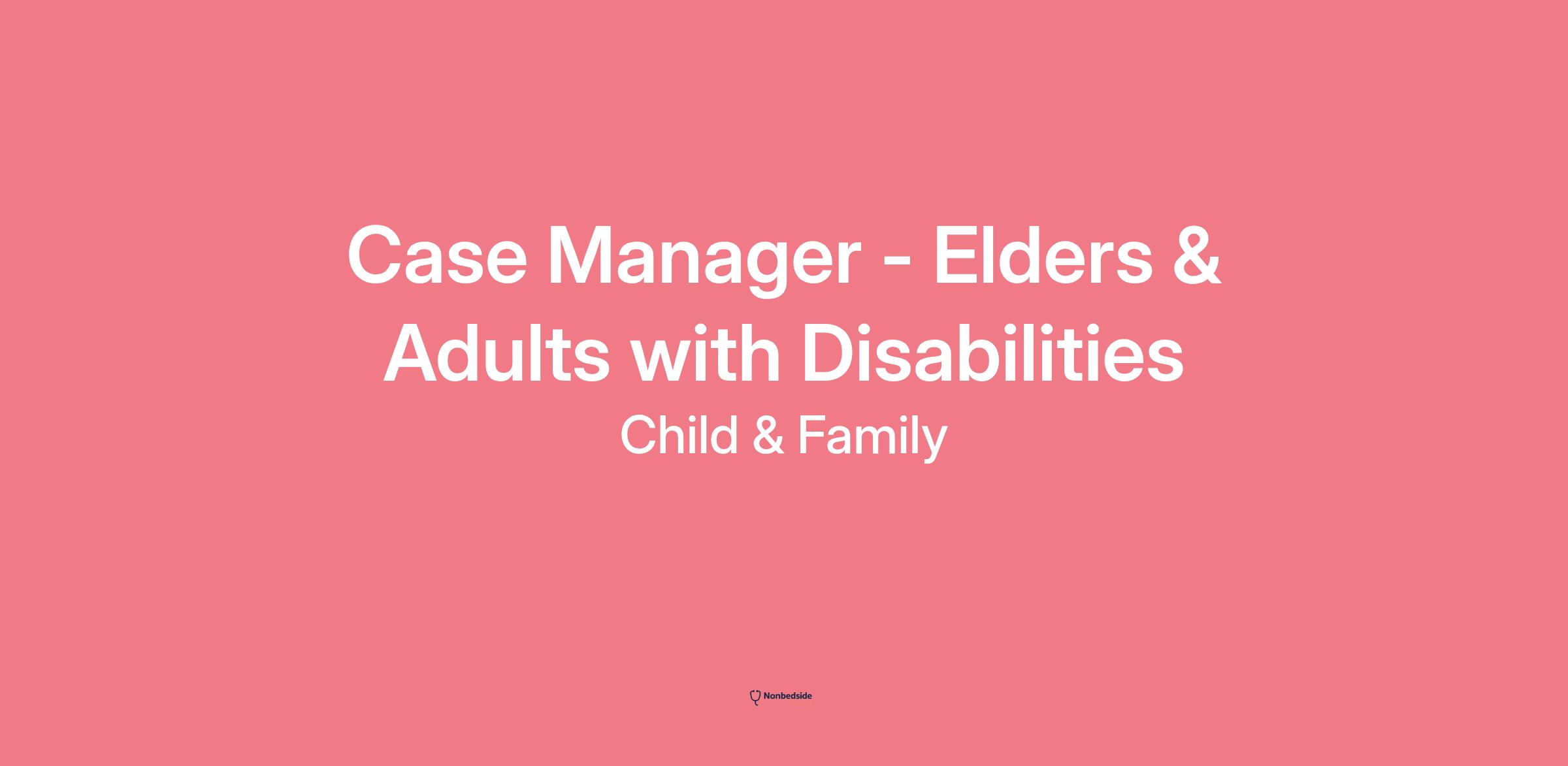 Case Manager - Elders & Adults with Disabilities

Child & Family

Nonbedside